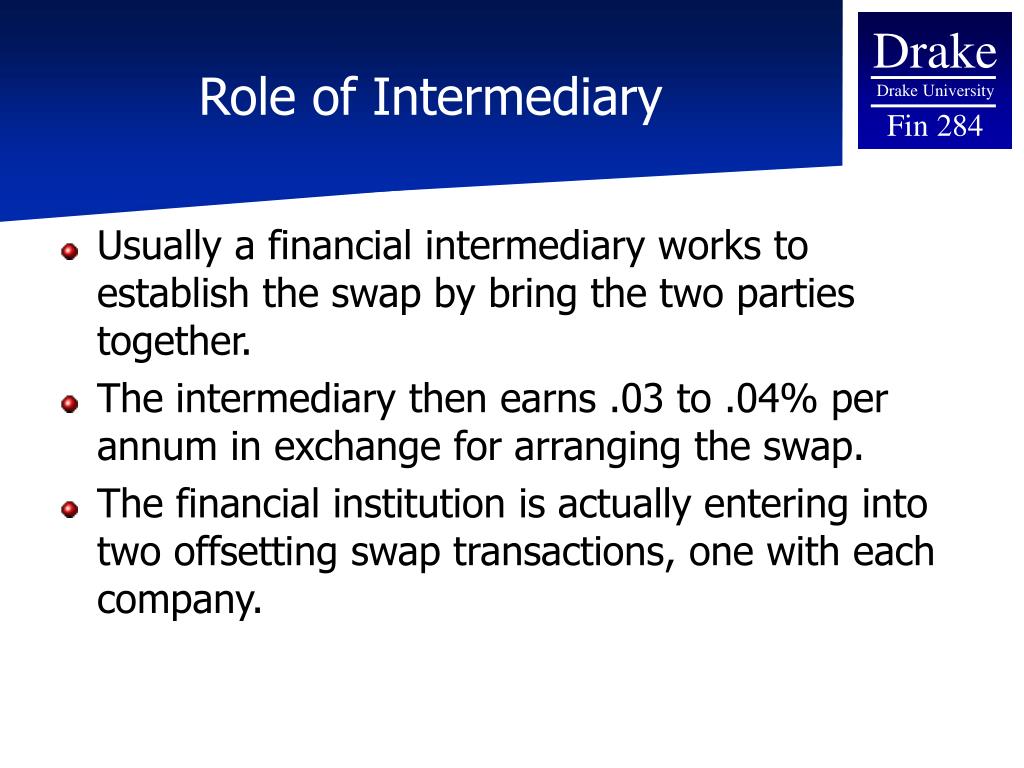 Role of Intermediary

Drake
Drake University
Fin 284

Usually a financial intermediary works to establish the swap by bring the two parties together.

The intermediary then earns .03 to .04% per annum in exchange for arranging the swap.

The financial institution is actually entering into two offsetting swap transactions, one with each company.